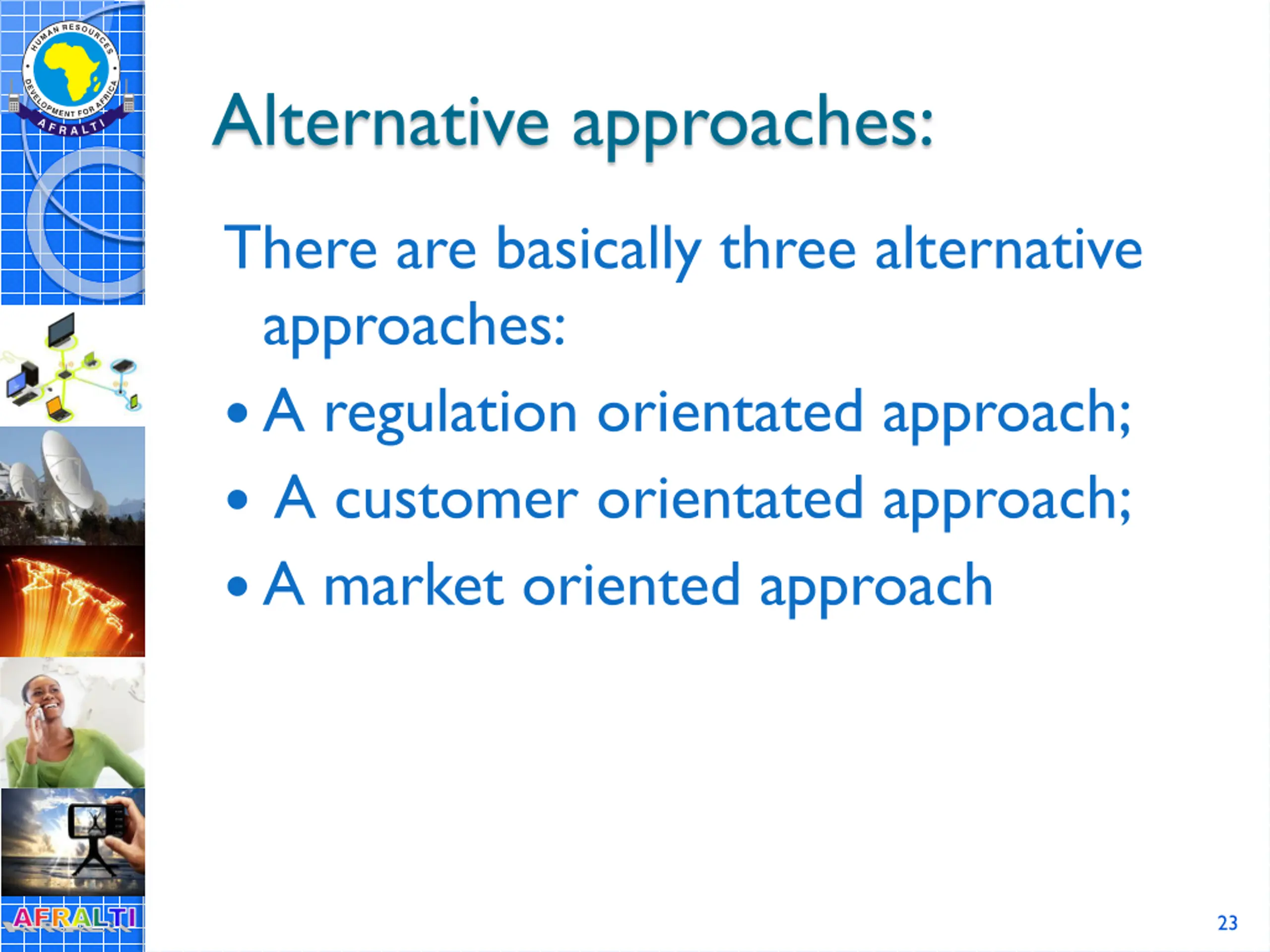 HUMAN RESOURCES DEVELOPMENT FOR AFRICA
AFRALTI

Alternative approaches:

There are basically three alternative approaches:

• A regulation orientated approach;
• A customer orientated approach;
• A market oriented approach

AFRALTI

23